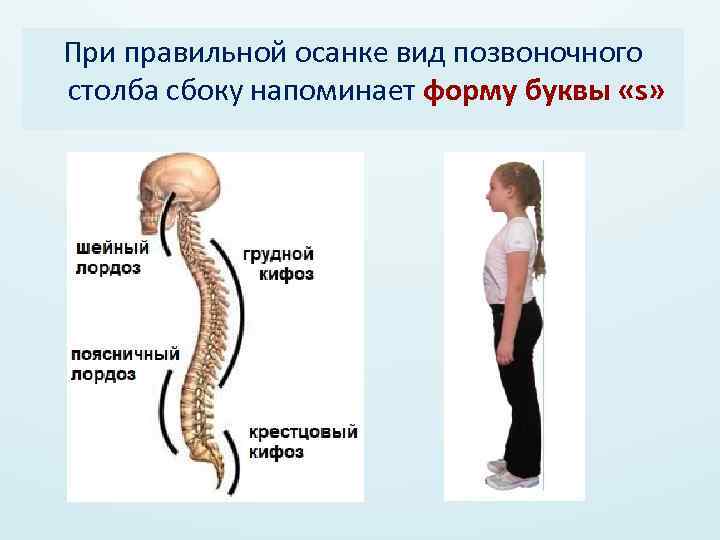 При правильной осанке вид позвоночного столба сбоку напоминает форму буквы «s»

шейный лордоз

грудной кифоз

поясничный лордоз

крестцовый кифоз